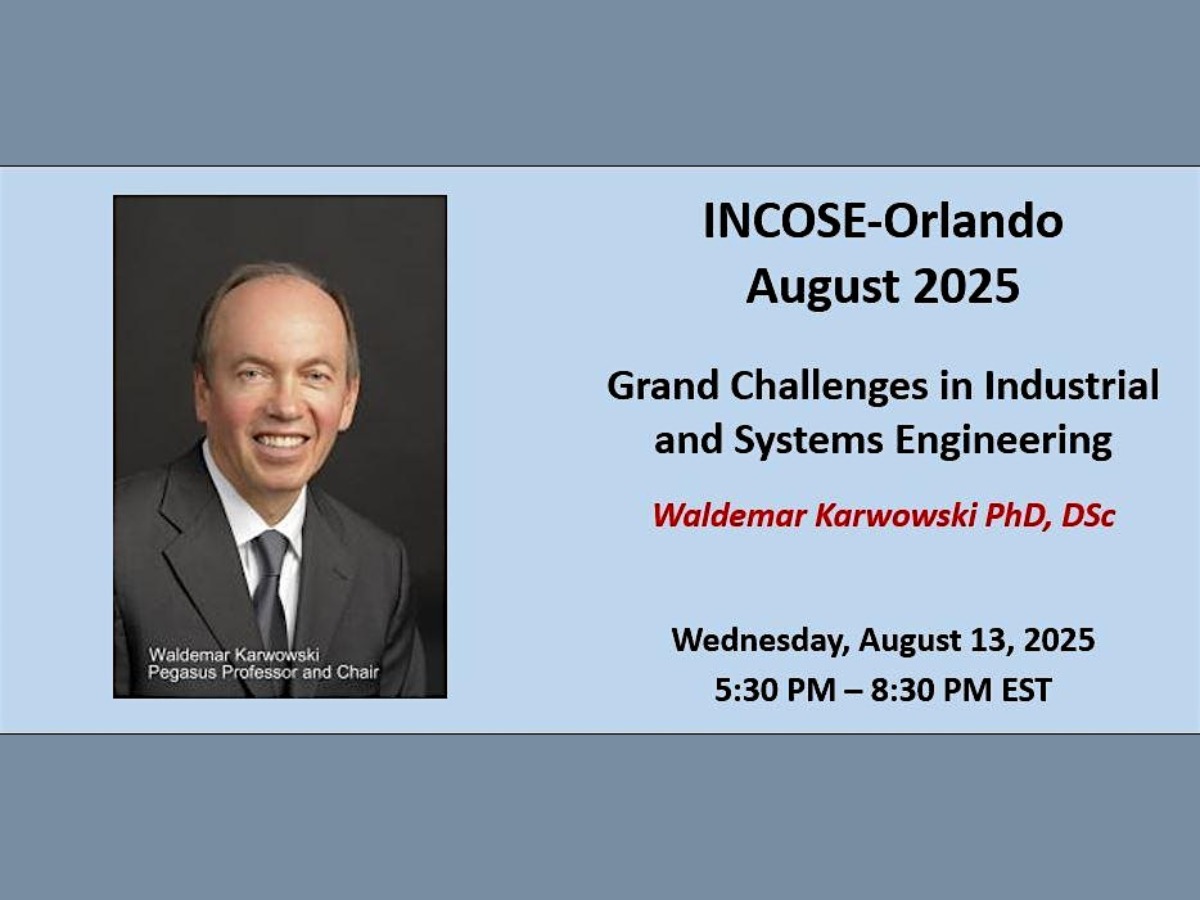 Waldemar Karwowski
Pegasus Professor and Chair

INCOSE-Orlando
August 2025

Grand Challenges in Industrial and Systems Engineering

Waldemar Karwowski PhD, DSc

Wednesday, August 13, 2025
5:30 PM – 8:30 PM EST